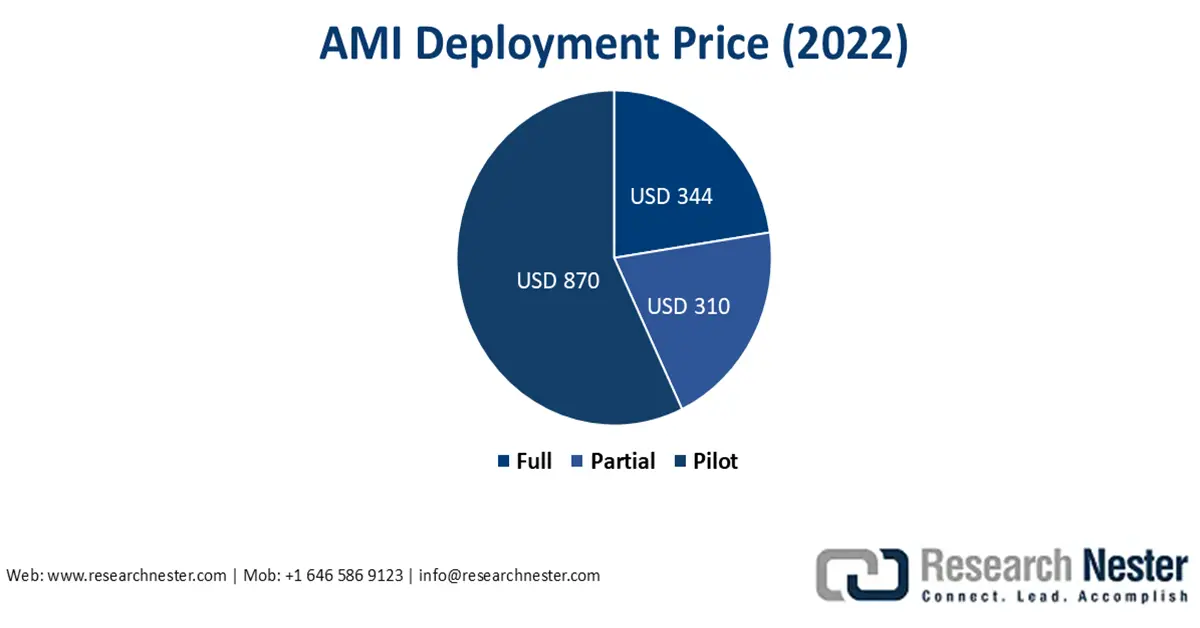 AMI Deployment Price (2022)

USD 344

USD 310

USD 870

Full Partial Pilot

Web: www.researchnester.com | Mob: +1 646 586 9123 | info@researchnester.com

Research Nester
Connect. Lead. Accomplish